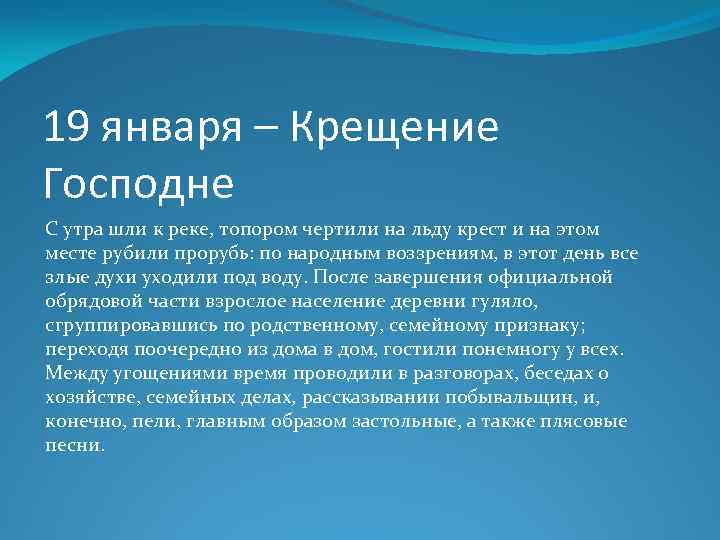 19 января – Крещение Господне

С утра шли к реке, топором чертили на льду крест и на этом месте рубили прорубь: по народным воззрениям, в этот день все злые духи уходили под воду. После завершения официальной обрядовой части взрослое население деревни гуляло, сгруппировавшись по родственному, семейному признаку; переходя поочередно из дома в дом, гостили понемногу у всех. Между угощениями время проводили в разговорах, беседах о хозяйстве, семейных делах, рассказывании побывальщин, и, конечно, пели, главным образом застольные, а также плясовые песни.